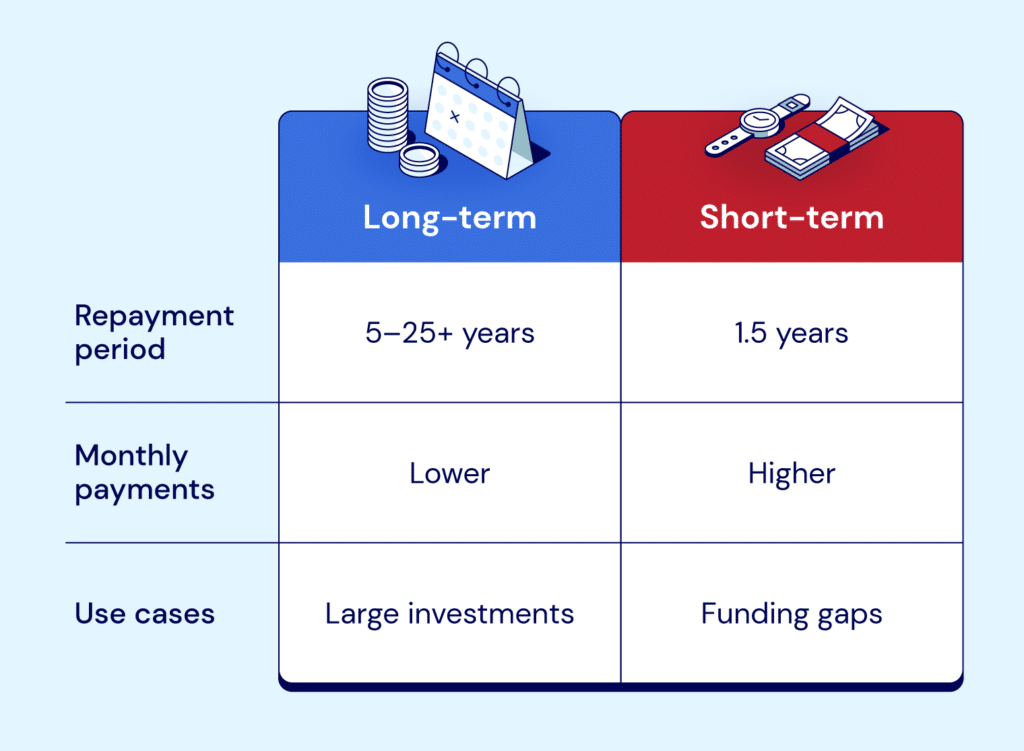 | | Long-term | Short-term |
|---|---|---|
| Repayment period | 5–25+ years | 1.5 years |
| Monthly payments | Lower | Higher |
| Use cases | Large investments | Funding gaps |